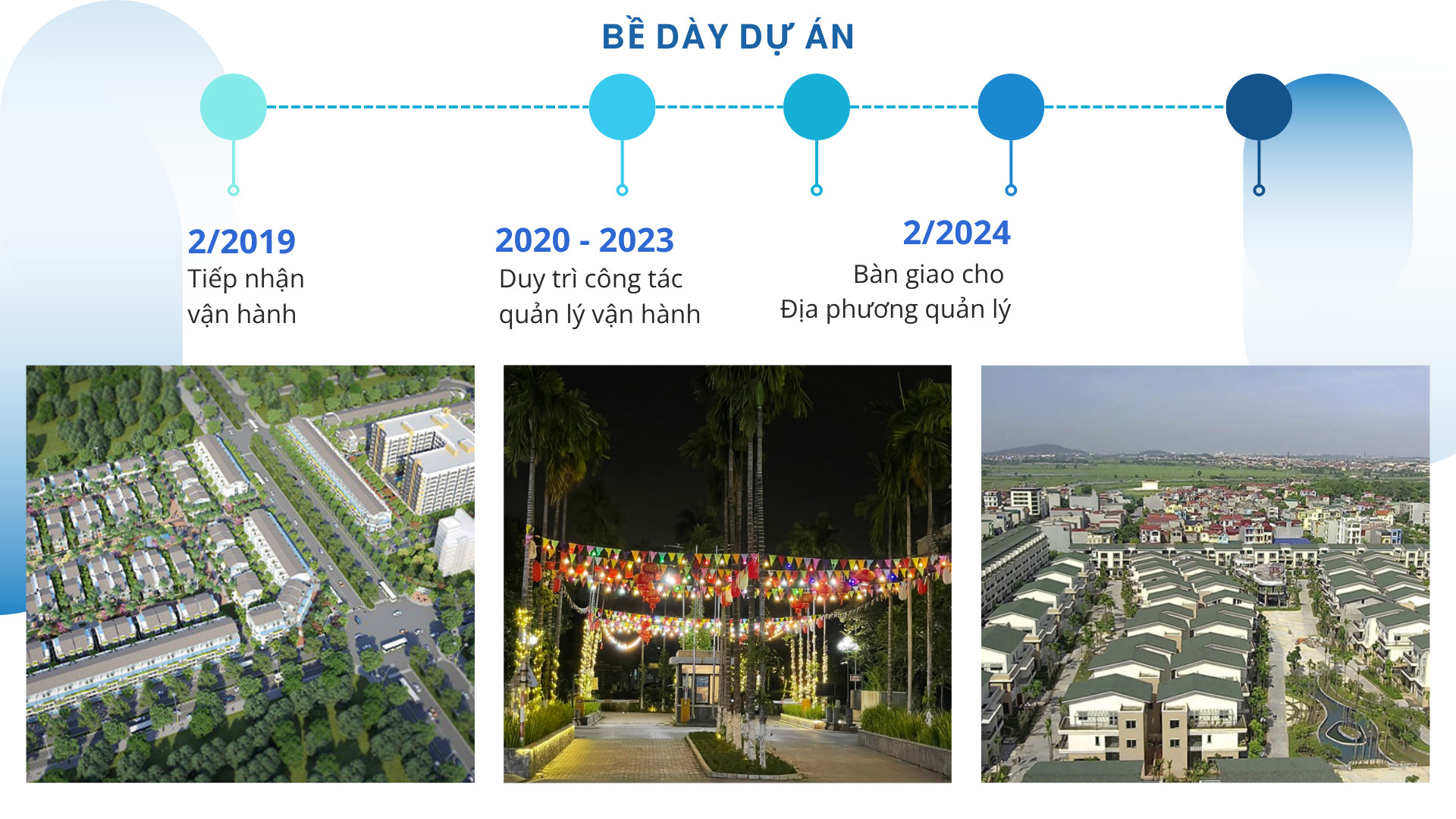 BỀ DÀY DỰ ÁN

2/2019
Tiếp nhận vận hành

2020 - 2023
Duy trì công tác quản lý vận hành

2/2024
Bàn giao cho Địa phương quản lý